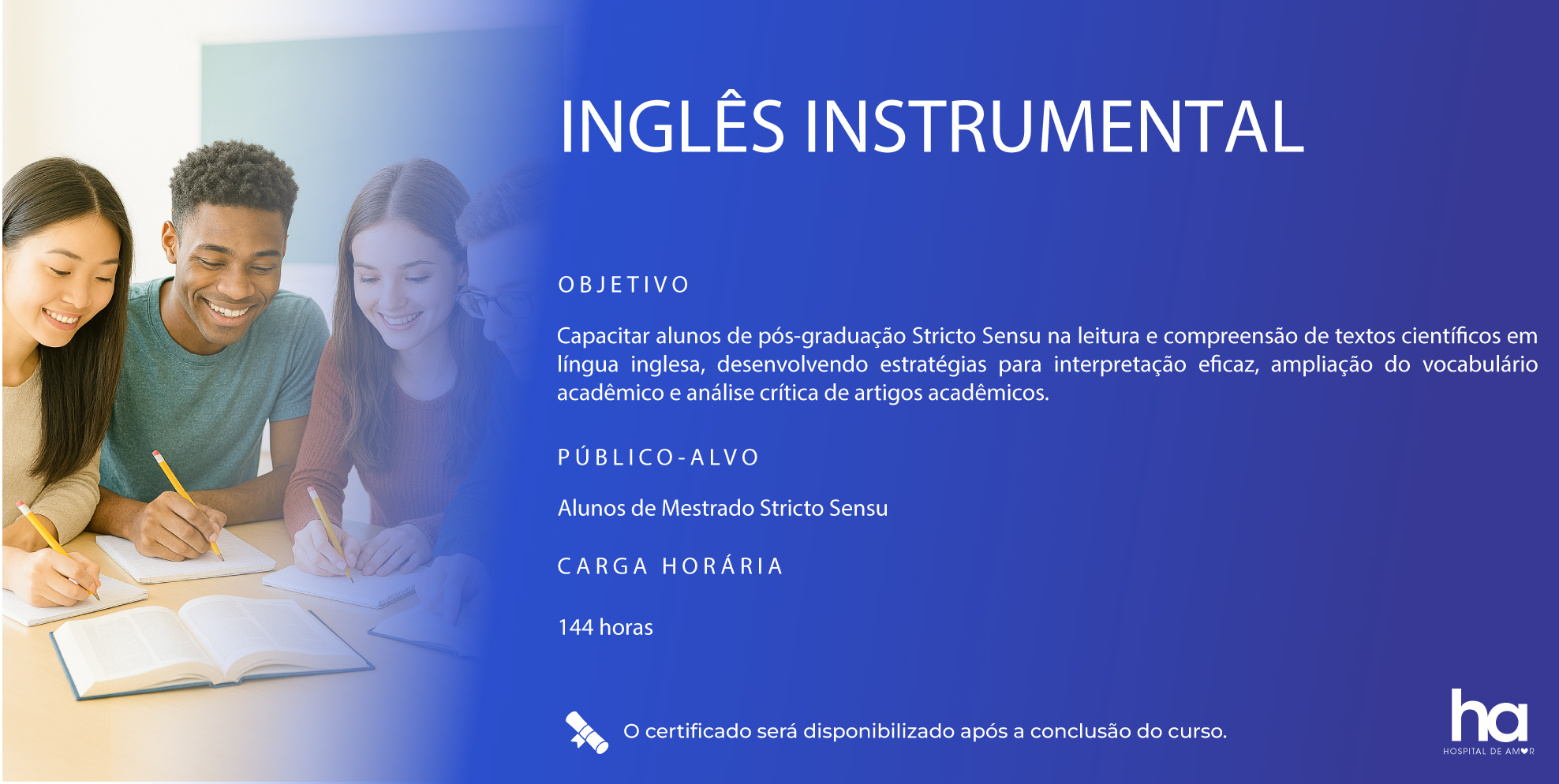 INGLÊS INSTRUMENTAL

OBJETIVO

Capacitar alunos de pós-graduação Stricto Sensu na leitura e compreensão de textos científicos em língua inglesa, desenvolvendo estratégias para interpretação eficaz, ampliação do vocabulário acadêmico e análise crítica de artigos acadêmicos.

PÚBLICO-ALVO

Alunos de Mestrado Stricto Sensu

CARGA HORÁRIA

144 horas

O certificado será disponibilizado após a conclusão do curso.

ha
HOSPITAL DE AMOR